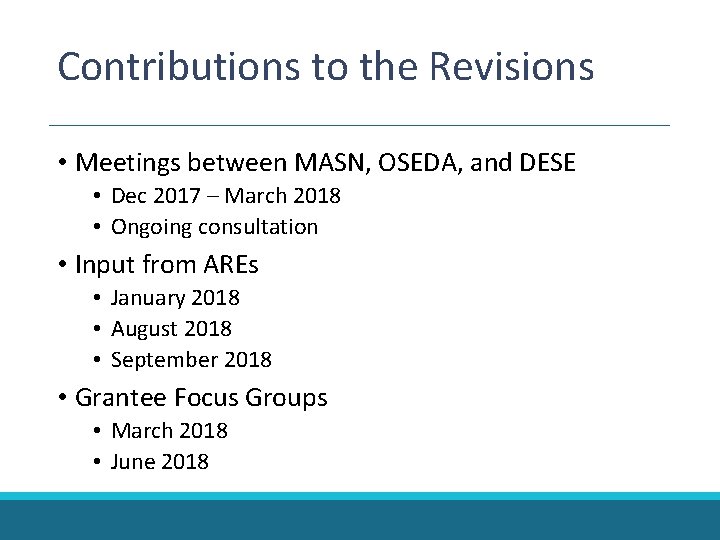 Contributions to the Revisions

• Meetings between MASN, OSEDA, and DESE
  • Dec 2017 – March 2018
  • Ongoing consultation
• Input from AREs
  • January 2018
  • August 2018
  • September 2018
• Grantee Focus Groups
  • March 2018
  • June 2018